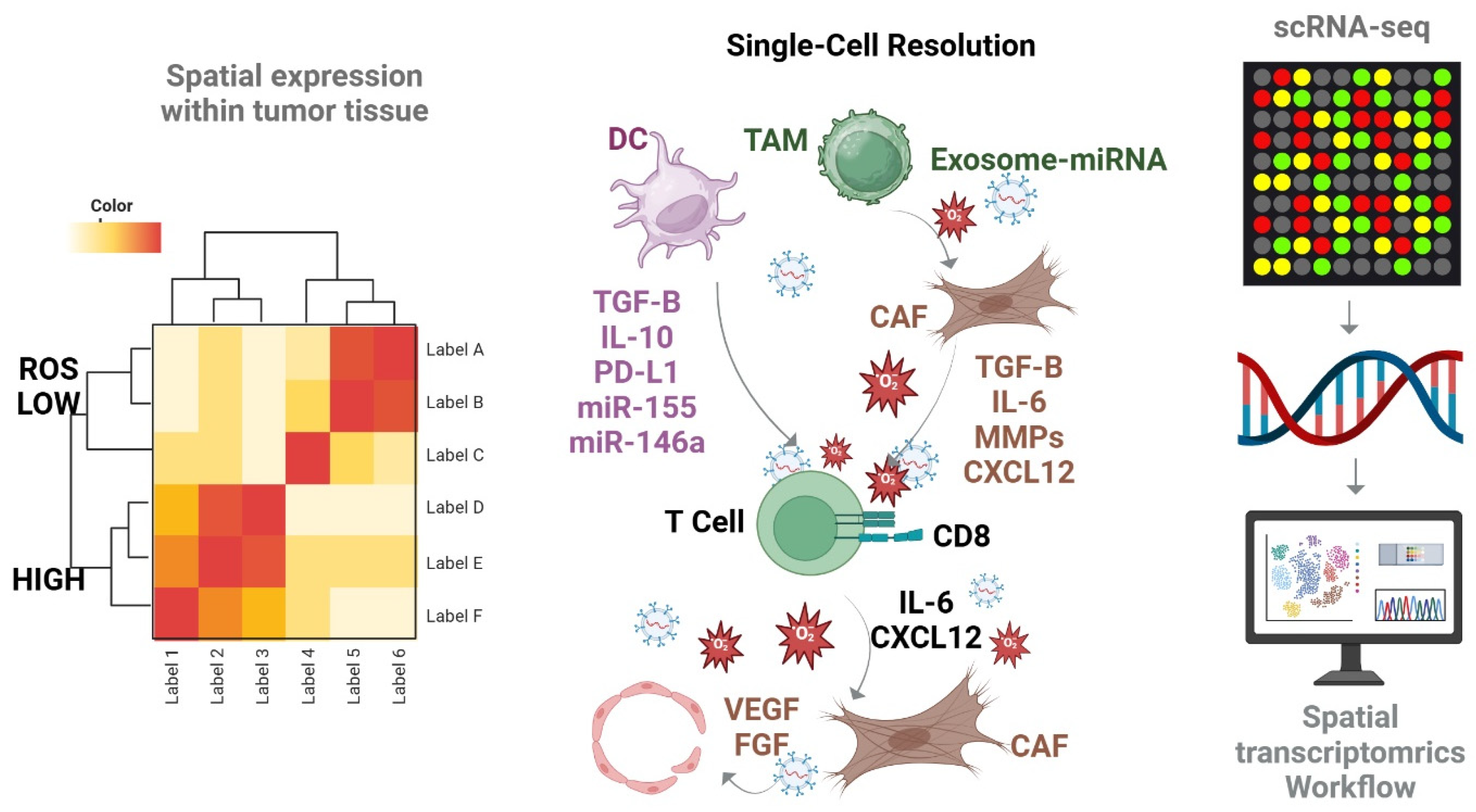 Spatial expression within tumor tissue

Color

ROS LOW

HIGH

Label A
Label B
Label C
Label D
Label E
Label F

Label 1
Label 2
Label 3
Label 4
Label 5
Label 6

Single-Cell Resolution

DC

TAM

Exosome-miRNA

$O_2^-$

TGF-B
IL-10
PD-L1
miR-155
miR-146a

CAF

$O_2^-$

TGF-B
IL-6
MMPs
CXCL12

$O_2^-$

$O_2^-$

T Cell

CD8

IL-6
CXCL12

$O_2^-$

$O_2^-$

$O_2^-$

VEGF
FGF

CAF

scRNA-seq

Spatial transcriptomrics Workflow